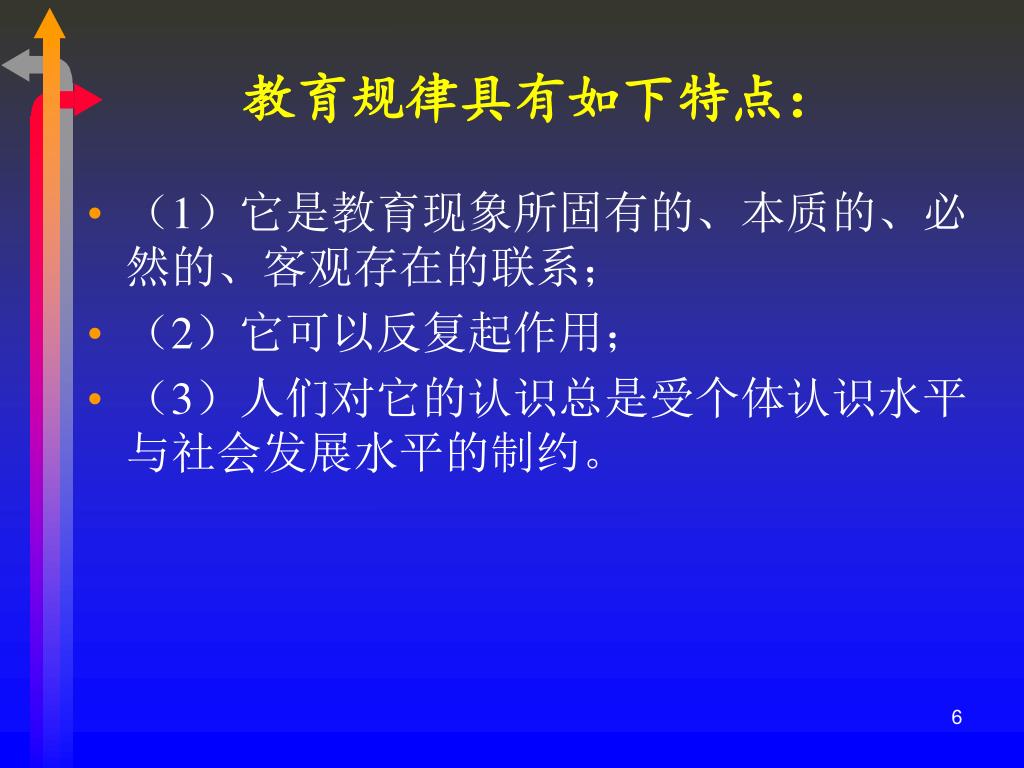 教育规律具有如下特点：

• （1）它是教育现象所固有的、本质的、必然的、客观存在的联系；

• （2）它可以反复起作用；

• （3）人们对它的认识总是受个体认识水平与社会发展水平的制约。

6